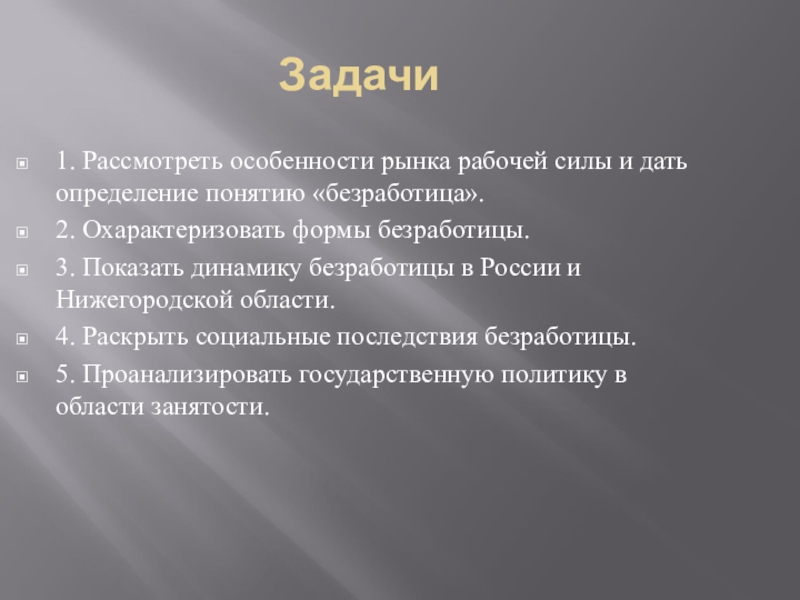 Задачи

1. Рассмотреть особенности рынка рабочей силы и дать определение понятию «безработица».

2. Охарактеризовать формы безработицы.

3. Показать динамику безработицы в России и Нижегородской области.

4. Раскрыть социальные последствия безработицы.

5. Проанализировать государственную политику в области занятости.